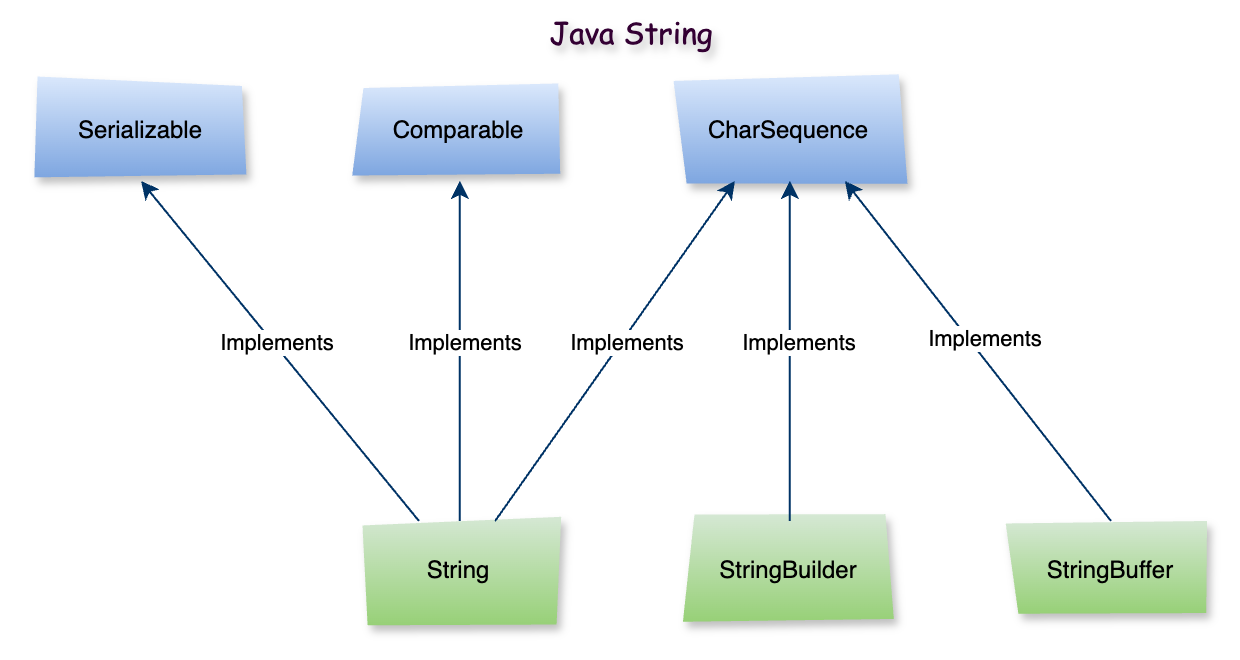 Java String

Serializable

Comparable

CharSequence

Implements

Implements

Implements

Implements

Implements

String

StringBuilder

StringBuffer